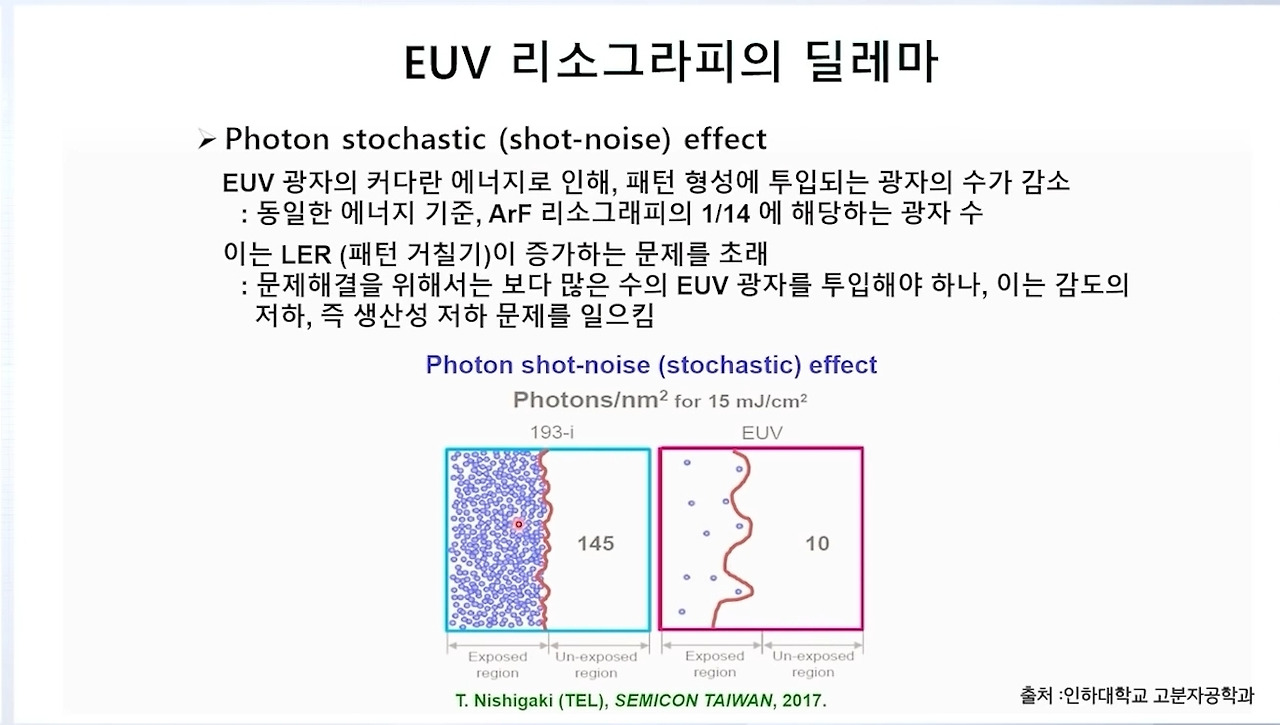 EUV 리소그라피의 딜레마

➢ Photon stochastic (shot-noise) effect

EUV 광자의 커다란 에너지로 인해, 패턴 형성에 투입되는 광자의 수가 감소
: 동일한 에너지 기준, ArF 리소그래피의 1/14 에 해당하는 광자 수

이는 LER (패턴 거칠기)이 증가하는 문제를 초래
: 문제해결을 위해서는 보다 많은 수의 EUV 광자를 투입해야 하나, 이는 감도의 저하, 즉 생산성 저하 문제를 일으킴

Photon shot-noise (stochastic) effect

Photons/nm$^2$ for 15 mJ/cm$^2$

193-i

145

Exposed region

Un-exposed region

EUV

10

Exposed region

Un-exposed region

T. Nishigaki (TEL), SEMICON TAIWAN, 2017.

출처 :인하대학교 고분자공학과